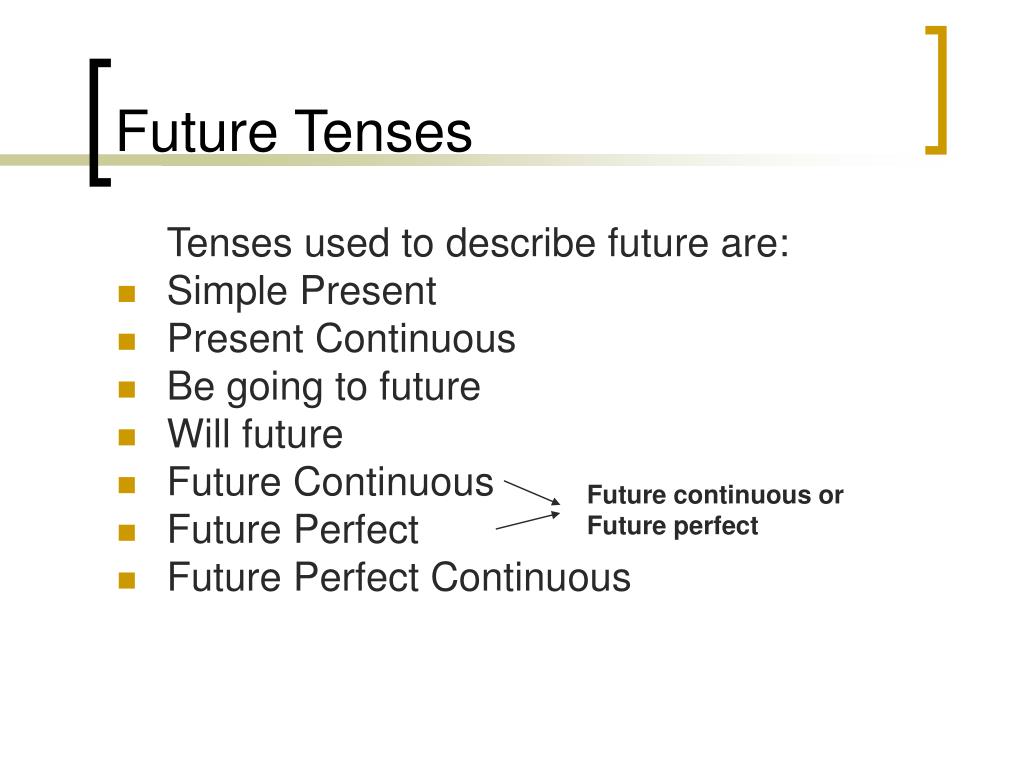 Future Tenses

Tenses used to describe future are:
- Simple Present
- Present Continuous
- Be going to future
- Will future
- Future Continuous
- Future Perfect
- Future Perfect Continuous

Future continuous or Future perfect